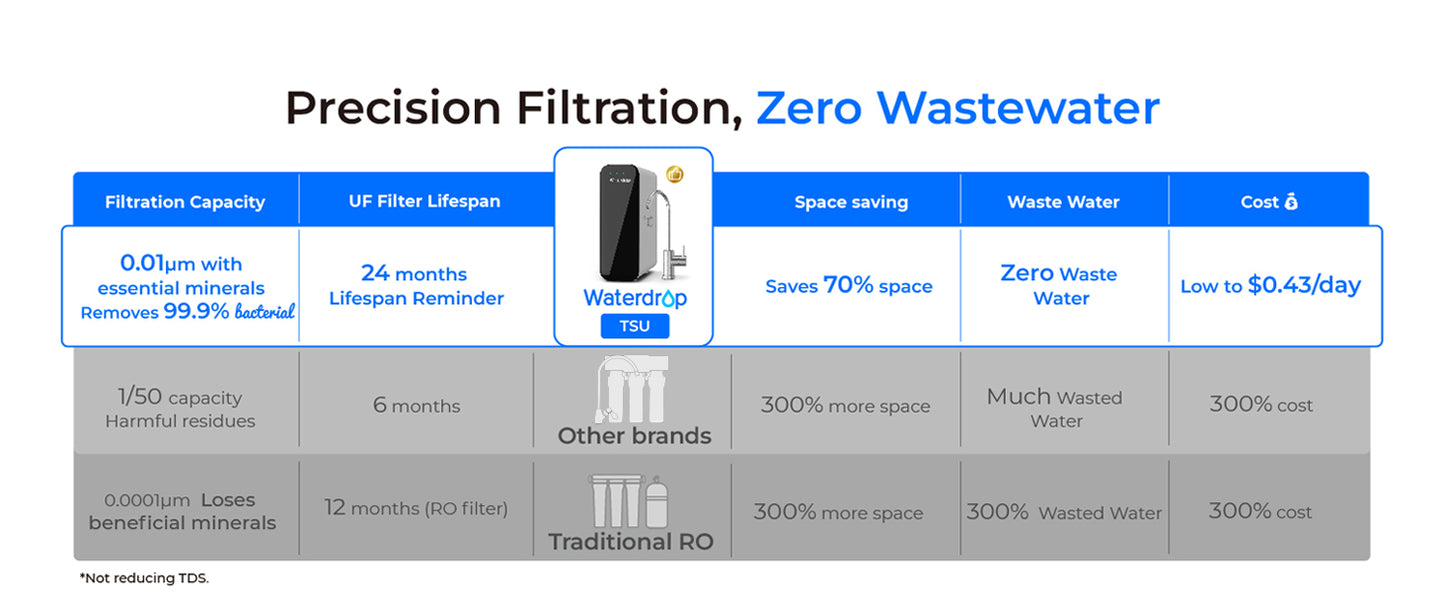 Precision Filtration, Zero Wastewater

| Filtration Capacity | UF Filter Lifespan | | Space saving | Waste Water | Cost |
|---|---|---|---|---|---|
| 0.01μm with essential minerals Removes 99.9% bacterial | 24 months Lifespan Reminder | Waterdrop TSU | Saves 70% space | Zero Waste Water | Low to $0.43/day |
| 1/50 capacity Harmful residues | 6 months | Other brands | 300% more space | Much Wasted Water | 300% cost |
| 0.0001μm Loses beneficial minerals | 12 months (RO filter) | Traditional RO | 300% more space | 300% Wasted Water | 300% cost |

*Not reducing TDS.